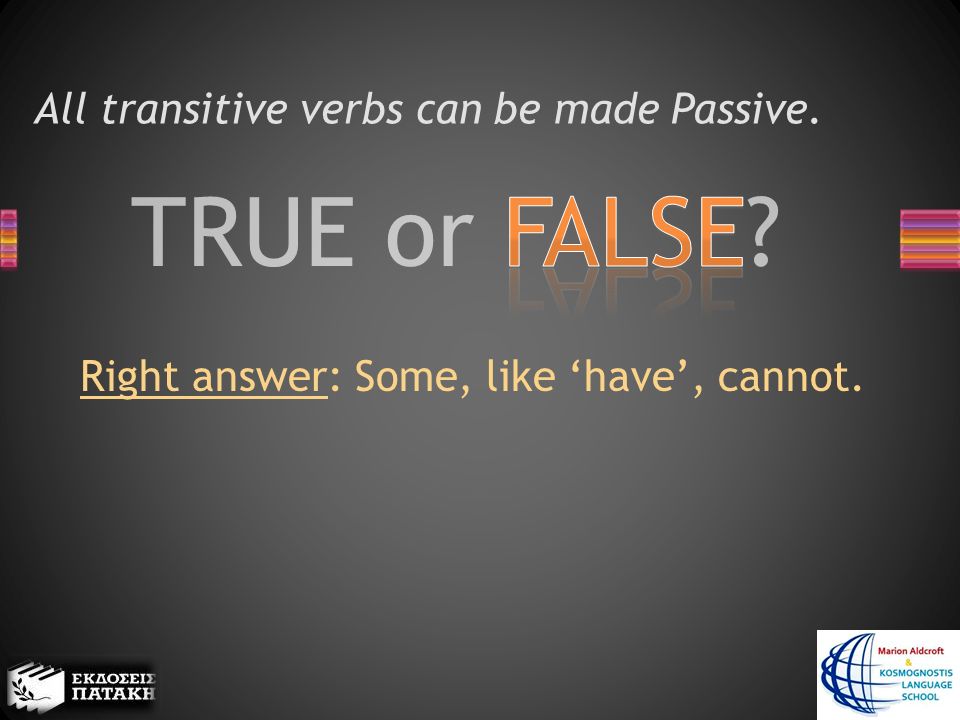 All transitive verbs can be made Passive.

TRUE or FALSE?

Right answer: Some, like ‘have’, cannot.

ΕΚΔΟΣΕΙΣ ΠΑΤΑΚΗ

Marion Aldcroft & KOSMOGNOSTIS LANGUAGE SCHOOL